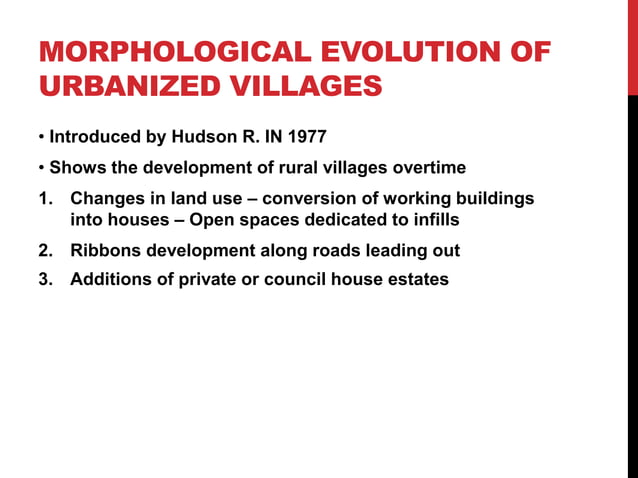 MORPHOLOGICAL EVOLUTION OF URBANIZED VILLAGES

• Introduced by Hudson R. IN 1977

• Shows the development of rural villages overtime

1. Changes in land use – conversion of working buildings into houses – Open spaces dedicated to infills

2. Ribbons development along roads leading out

3. Additions of private or council house estates